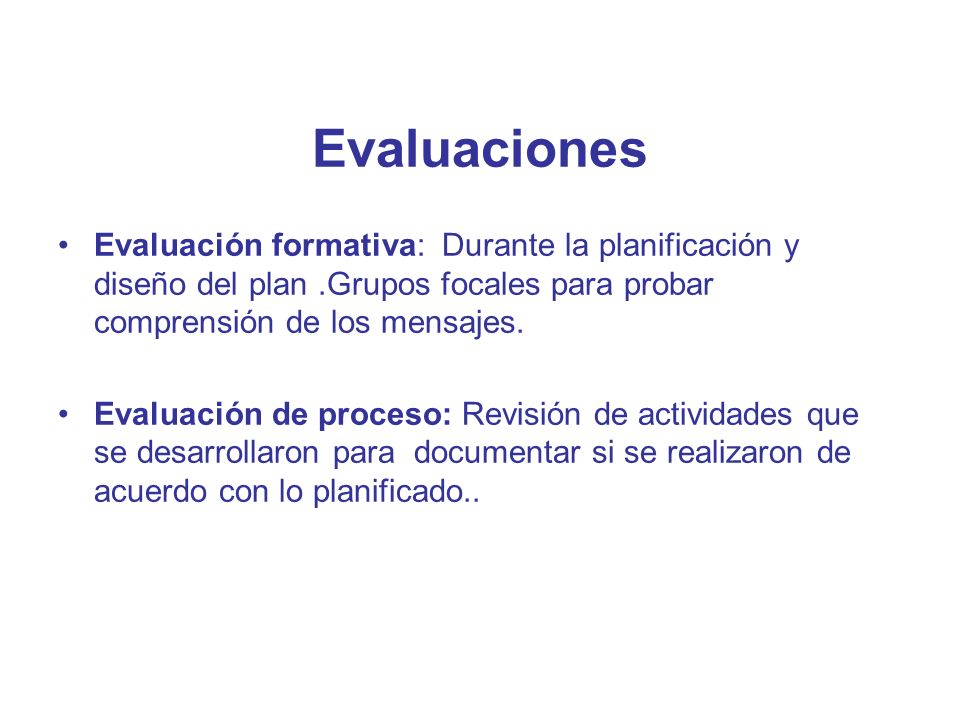 Evaluaciones

• Evaluación formativa: Durante la planificación y diseño del plan .Grupos focales para probar comprensión de los mensajes.

• Evaluación de proceso: Revisión de actividades que se desarrollaron para documentar si se realizaron de acuerdo con lo planificado..